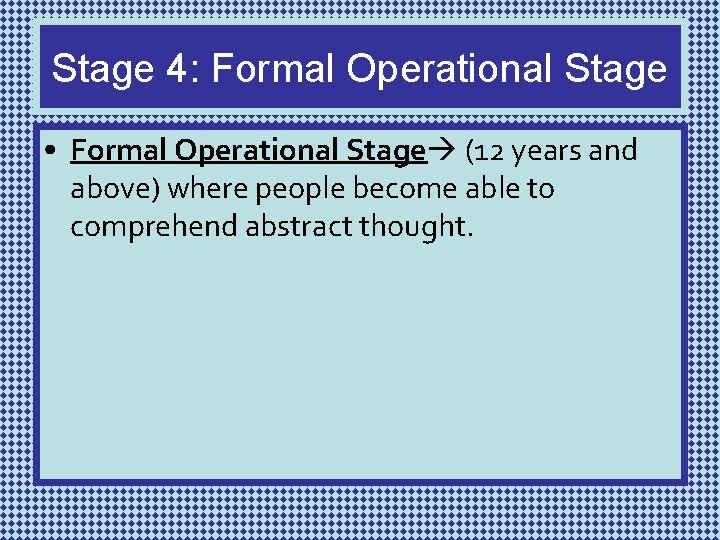 Stage 4: Formal Operational Stage

• Formal Operational Stage→ (12 years and above) where people become able to comprehend abstract thought.